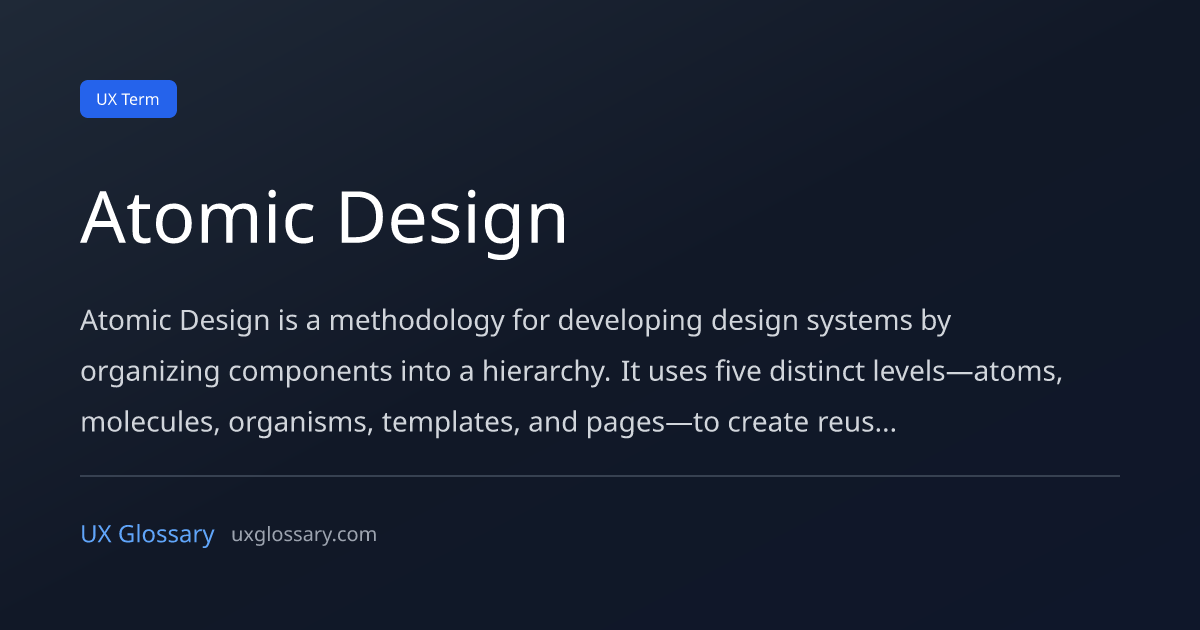 UX Term

Atomic Design

Atomic Design is a methodology for developing design systems by organizing components into a hierarchy. It uses five distinct levels—atoms, molecules, organisms, templates, and pages—to create reus...

UX Glossary uxglossary.com